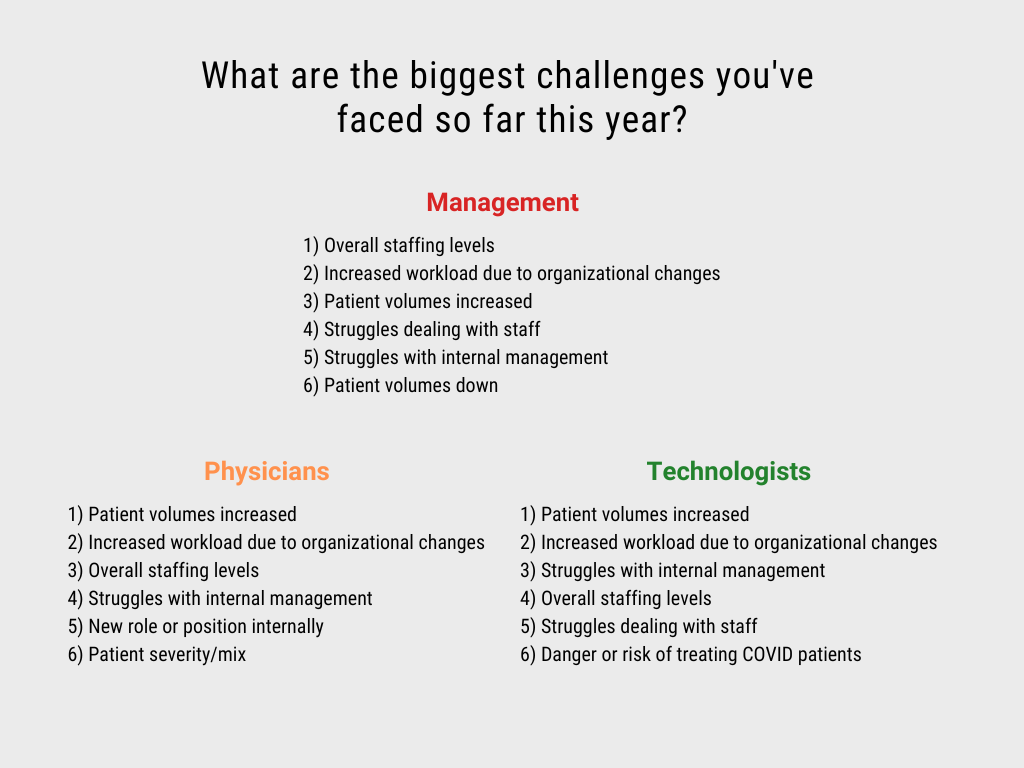 What are the biggest challenges you've faced so far this year?

Management

1) Overall staffing levels
2) Increased workload due to organizational changes
3) Patient volumes increased
4) Struggles dealing with staff
5) Struggles with internal management
6) Patient volumes down

Physicians

1) Patient volumes increased
2) Increased workload due to organizational changes
3) Overall staffing levels
4) Struggles with internal management
5) New role or position internally
6) Patient severity/mix

Technologists

1) Patient volumes increased
2) Increased workload due to organizational changes
3) Struggles with internal management
4) Overall staffing levels
5) Struggles dealing with staff
6) Danger or risk of treating COVID patients